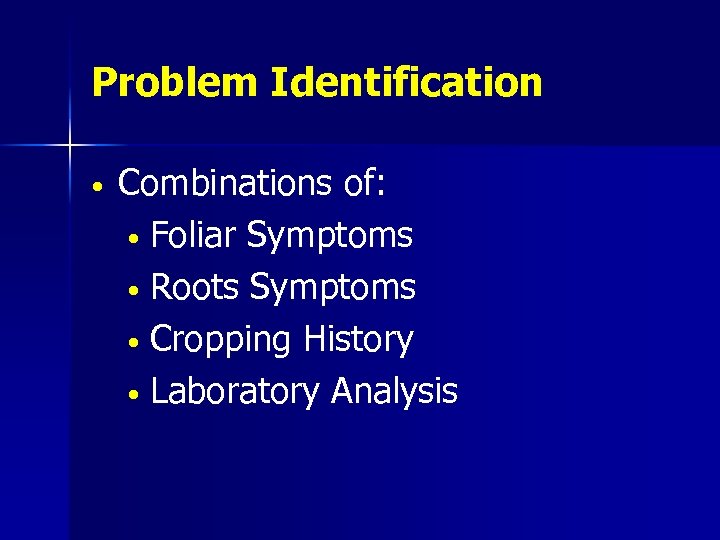 Problem Identification

• Combinations of:
  • Foliar Symptoms
  • Roots Symptoms
  • Cropping History
  • Laboratory Analysis